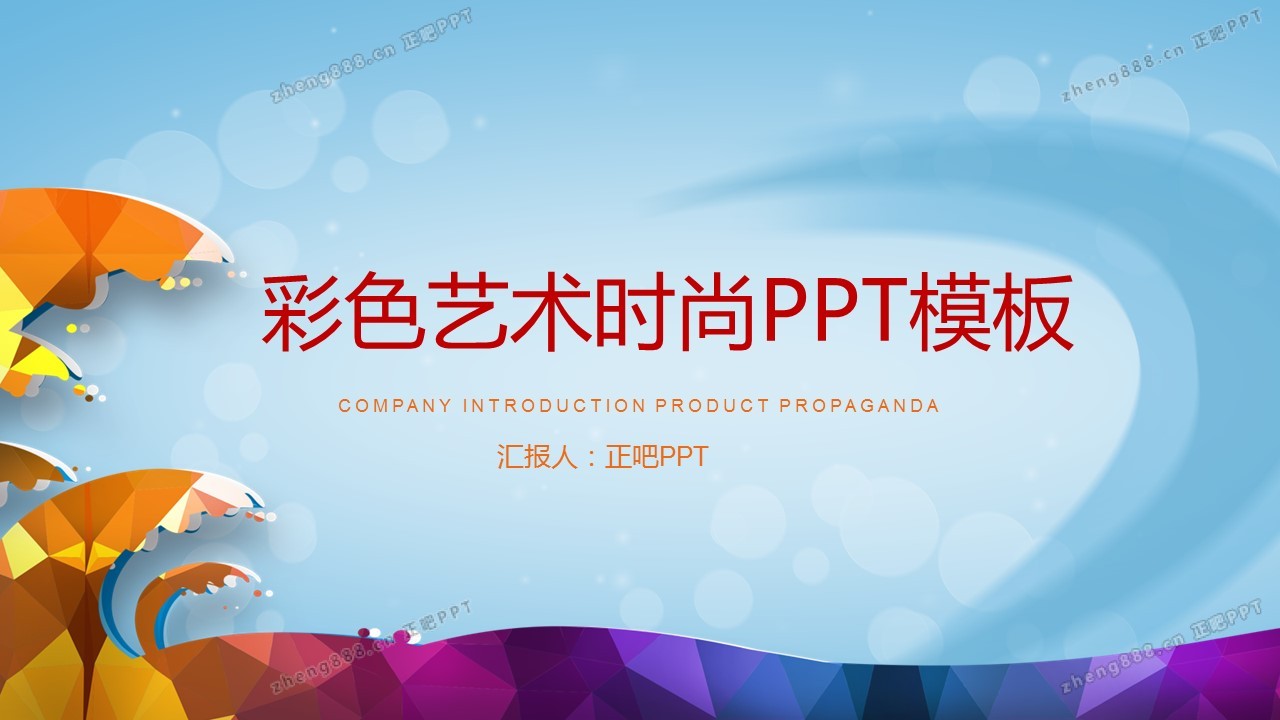 zheng888.cn 正吧PPT

zheng888.cn 正吧PPT

彩色艺术时尚PPT模板

COMPANY INTRODUCTION PRODUCT PROPAGANDA

汇报人：正吧PPT

zheng888.cn 正吧PPT

zheng888.cn 正吧PPT